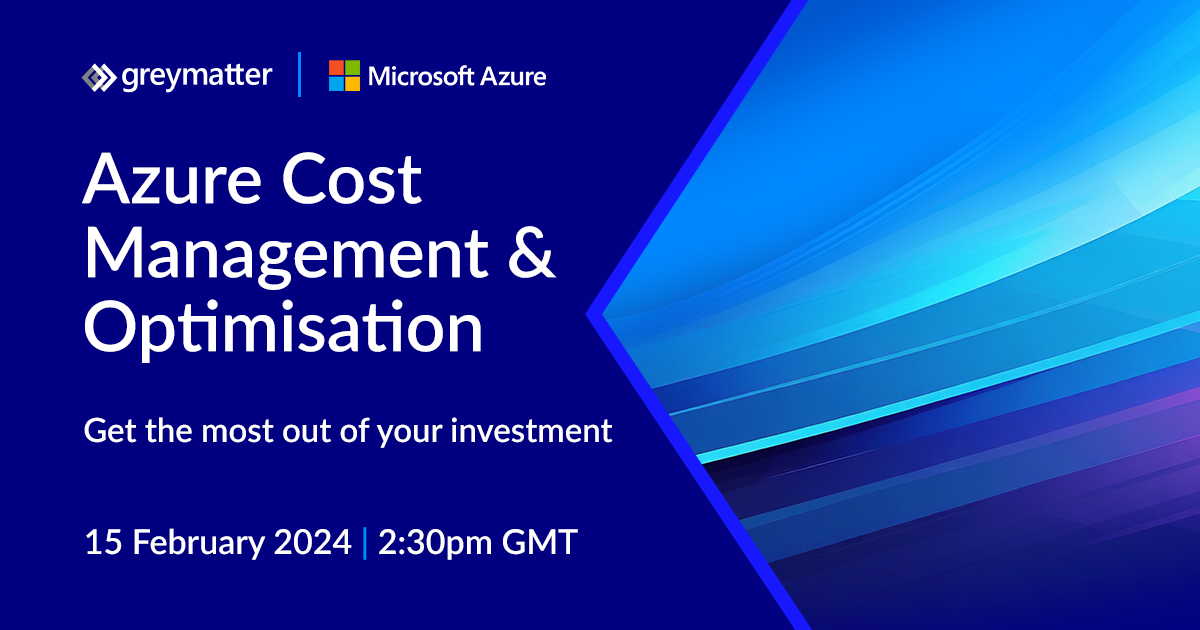 greymatter | Microsoft Azure

Azure Cost Management & Optimisation

Get the most out of your investment

15 February 2024 | 2:30pm GMT